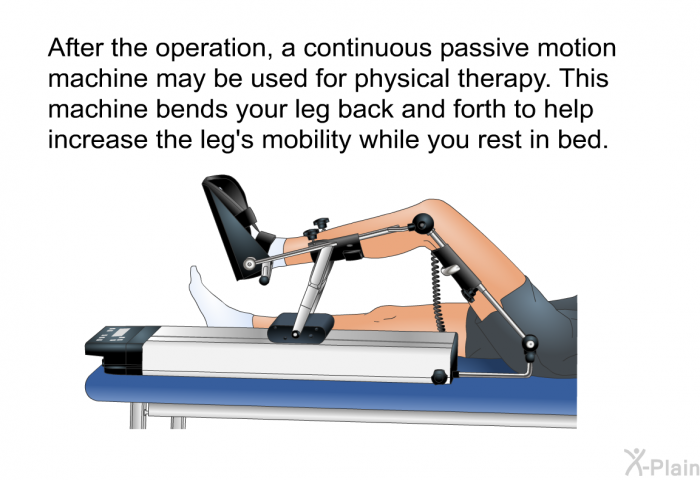 After the operation, a continuous passive motion machine may be used for physical therapy. This machine bends your leg back and forth to help increase the leg's mobility while you rest in bed.

X-Plain